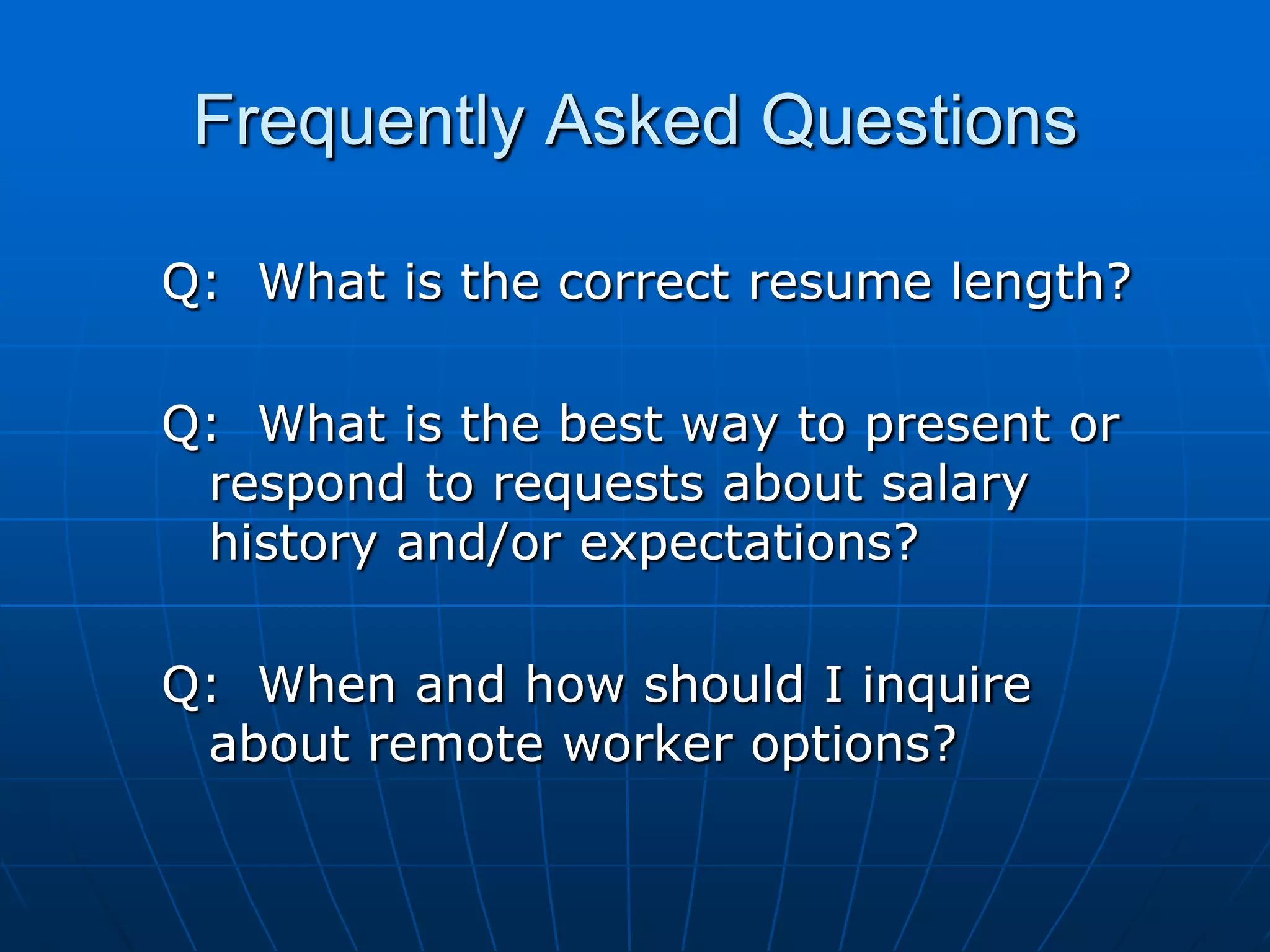 Frequently Asked Questions

Q: What is the correct resume length?

Q: What is the best way to present or respond to requests about salary history and/or expectations?

Q: When and how should I inquire about remote worker options?